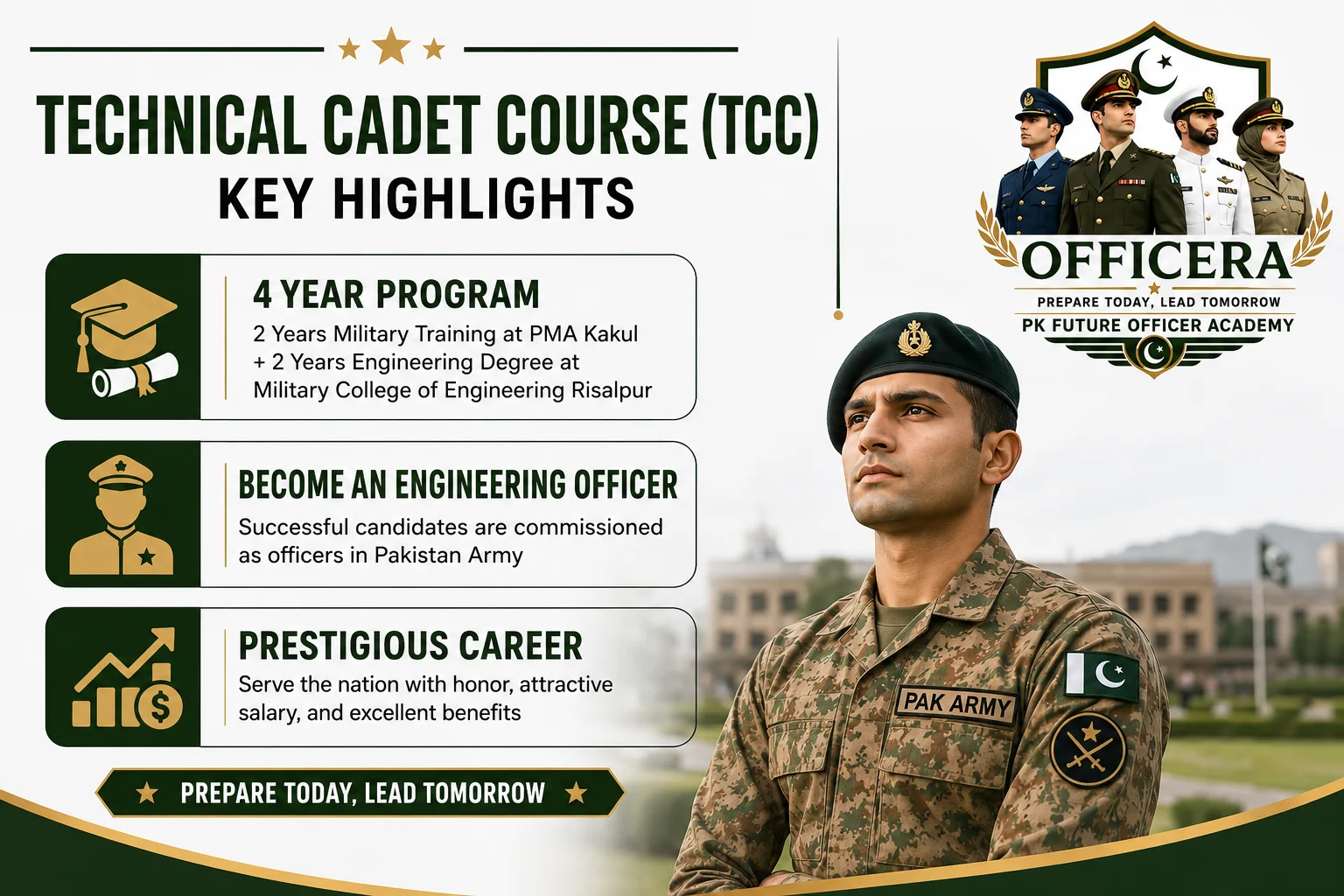 TECHNICAL CADET COURSE (TCC)
KEY HIGHLIGHTS

4 YEAR PROGRAM
2 Years Military Training at PMA Kakul + 2 Years Engineering Degree at Military College of Engineering Risalpur

BECOME AN ENGINEERING OFFICER
Successful candidates are commissioned as officers in Pakistan Army

PRESTIGIOUS CAREER
Serve the nation with honor, attractive salary, and excellent benefits

PREPARE TODAY, LEAD TOMORROW

OFFICERA
PREPARE TODAY, LEAD TOMORROW
PK FUTURE OFFICER ACADEMY

PAK ARMY